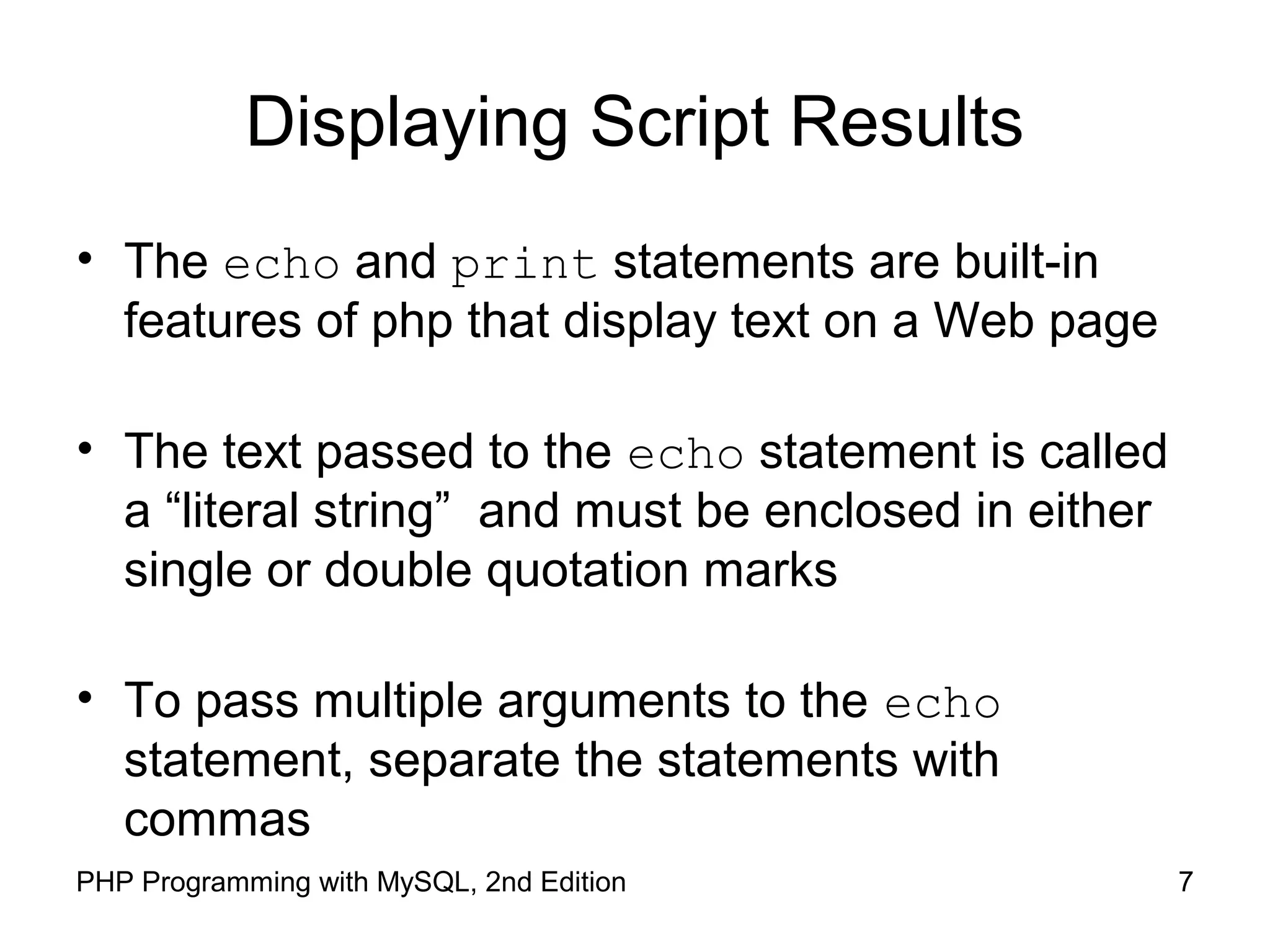 Displaying Script Results

• The echo and print statements are built-in features of php that display text on a Web page

• The text passed to the echo statement is called a “literal string” and must be enclosed in either single or double quotation marks

• To pass multiple arguments to the echo statement, separate the statements with commas

PHP Programming with MySQL, 2nd Edition 7